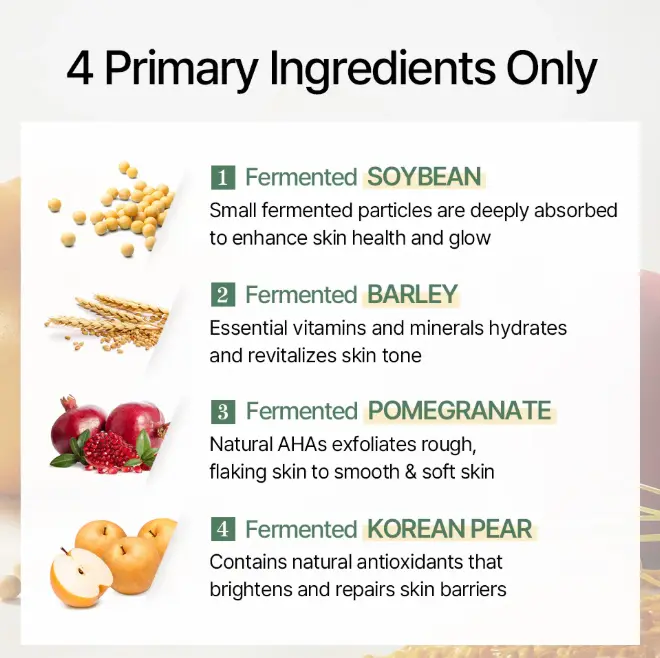 4 Primary Ingredients Only

1 Fermented SOYBEAN
Small fermented particles are deeply absorbed to enhance skin health and glow

2 Fermented BARLEY
Essential vitamins and minerals hydrates and revitalizes skin tone

3 Fermented POMEGRANATE
Natural AHAs exfoliates rough, flaking skin to smooth & soft skin

4 Fermented KOREAN PEAR
Contains natural antioxidants that brightens and repairs skin barriers